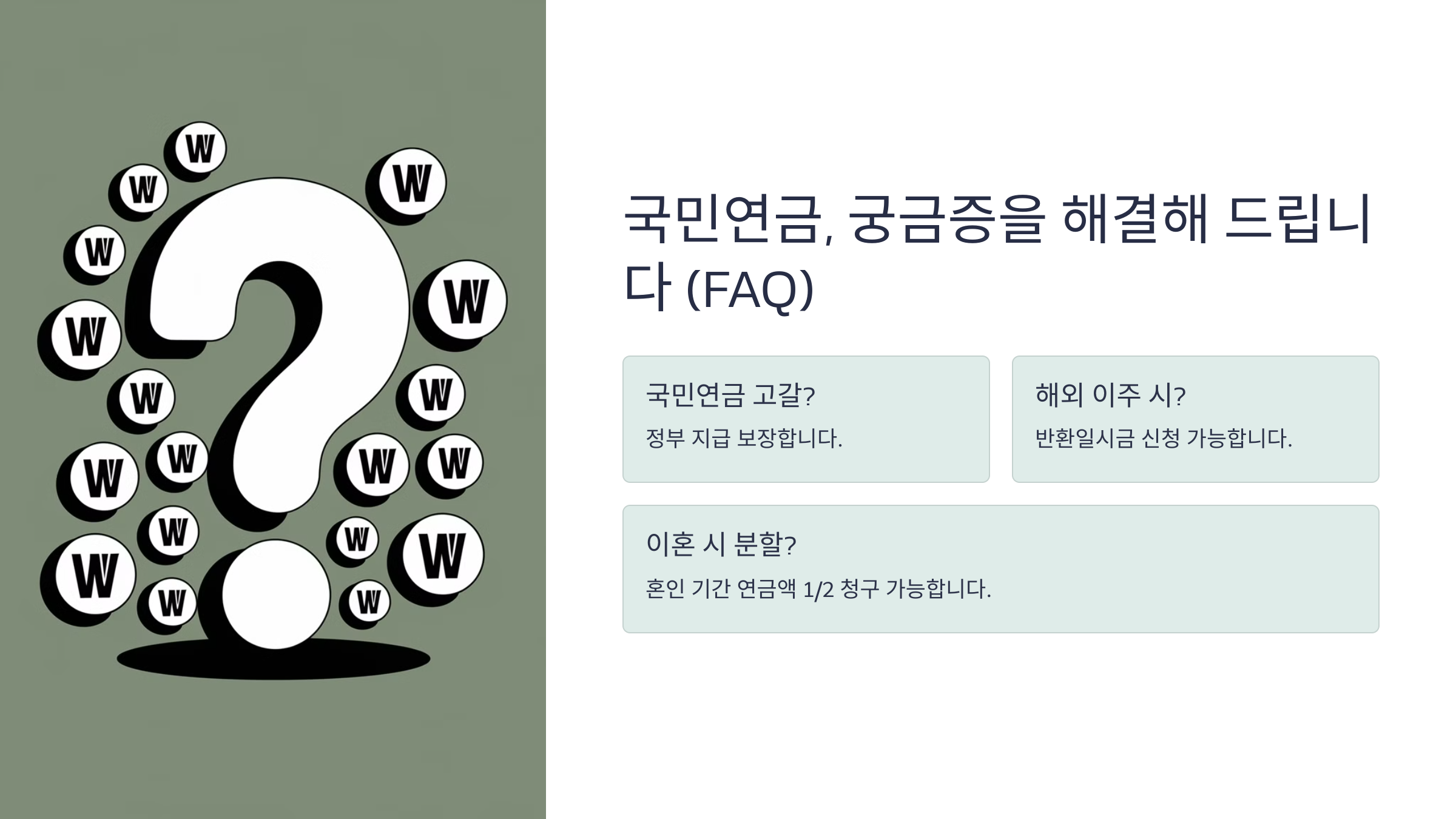 W W W W W W W W W W W W W W W W W W

국민연금, 궁금증을 해결해 드립니다 (FAQ)

국민연금 고갈?

정부 지급 보장합니다.

해외 이주 시?

반환일시금 신청 가능합니다.

이혼 시 분할?

혼인 기간 연금액 1/2 청구 가능합니다.